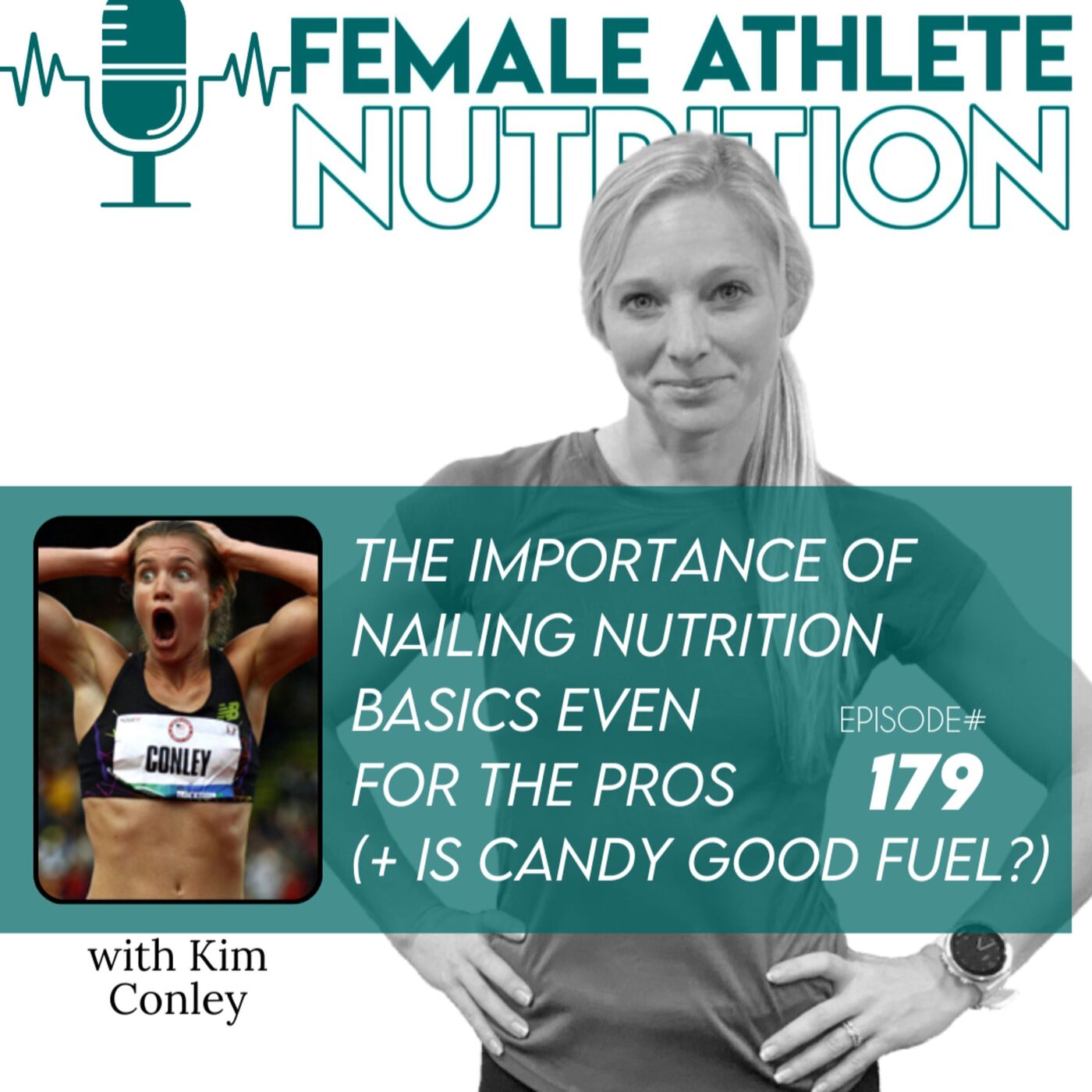 FEMALE ATHLETE NUTRITION

CONLEY

THE IMPORTANCE OF NAILING NUTRITION BASICS EVEN FOR THE PROS (+ IS CANDY GOOD FUEL?)

EPISODE#
179

with Kim Conley